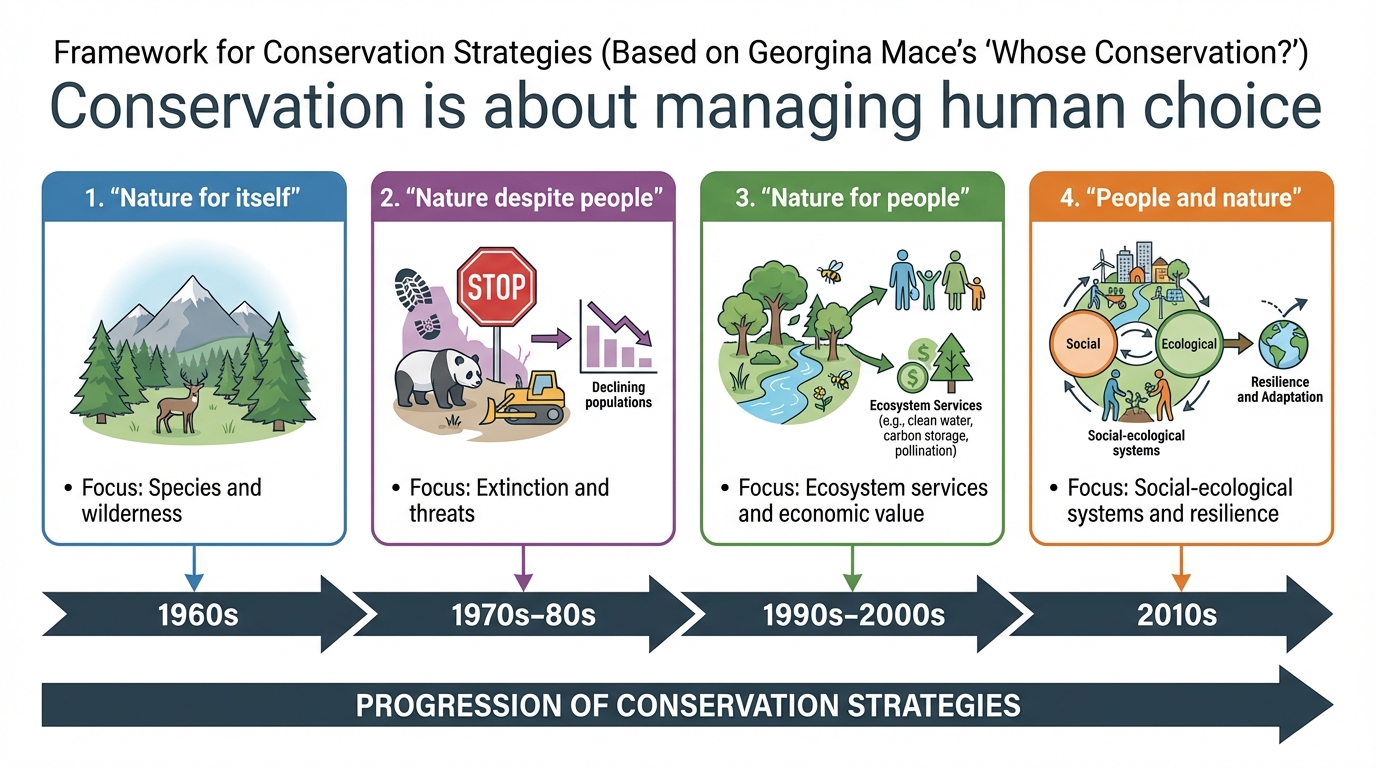 Framework for Conservation Strategies (Based on Georgina Mace's 'Whose Conservation?')

Conservation is about managing human choice

1. "Nature for itself"

• Focus: Species and wilderness

2. "Nature despite people"

STOP

Declining populations

• Focus: Extinction and threats

3. "Nature for people"

Ecosystem Services (e.g., clean water, carbon storage, pollination)

• Focus: Ecosystem services and economic value

4. "People and nature"

Social

Ecological

Resilience and Adaptation

Social-ecological systems

• Focus: Social-ecological systems and resilience

1960s

1970s–80s

1990s–2000s

2010s

PROGRESSION OF CONSERVATION STRATEGIES